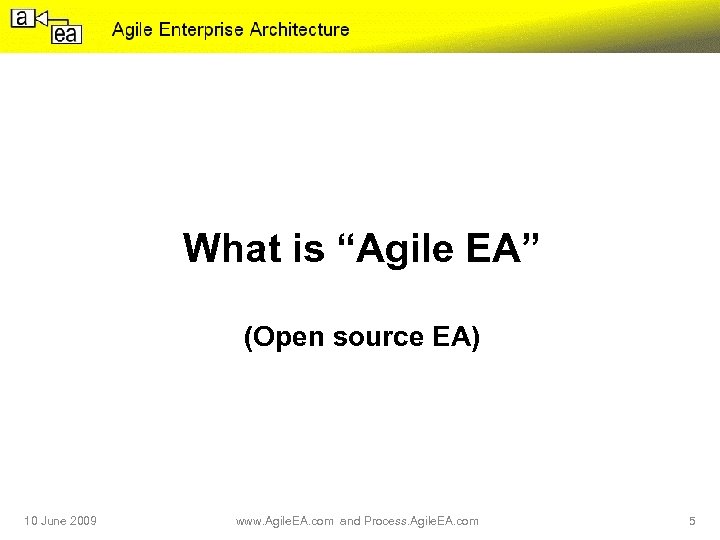 a ea Agile Enterprise Architecture

What is “Agile EA”

(Open source EA)

10 June 2009 www.AgileEA.com and Process.AgileEA.com 5